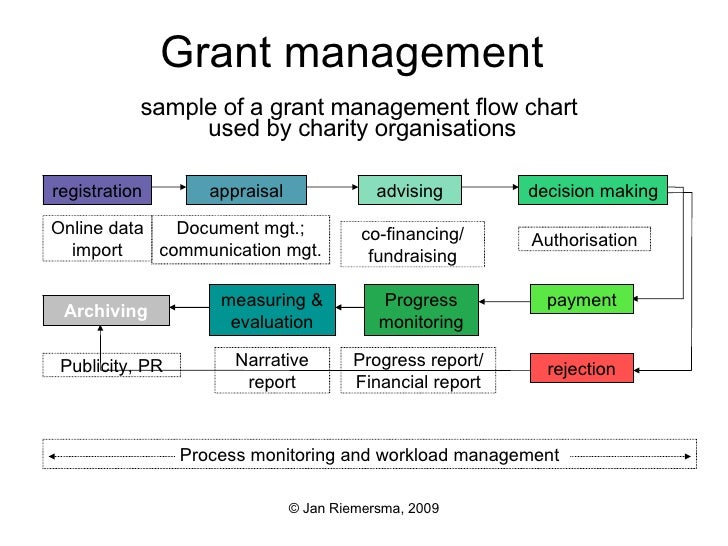 Grant management

sample of a grant management flow chart used by charity organisations

registration

appraisal

advising

decision making

Online data import

Document mgt.; communication mgt.

co-financing/ fundraising

Authorisation

Archiving

measuring & evaluation

Progress monitoring

payment

Publicity, PR

Narrative report

Progress report/ Financial report

rejection

Process monitoring and workload management

© Jan Riemersma, 2009